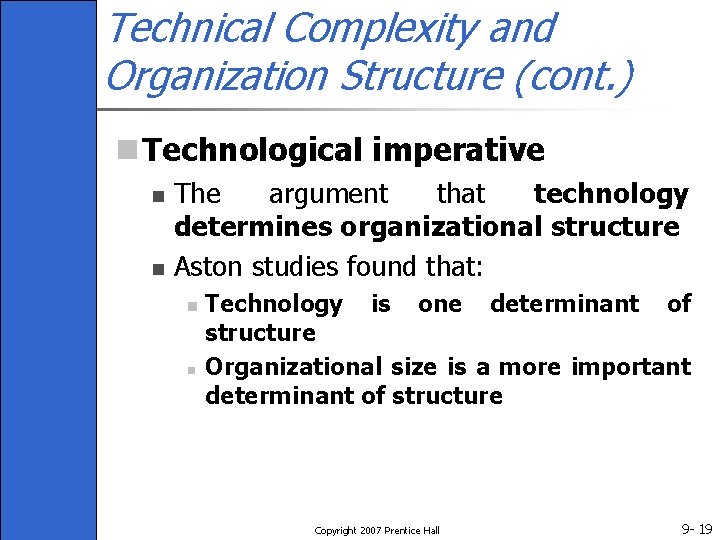 Technical Complexity and Organization Structure (cont.)

Technological imperative

The argument that technology determines organizational structure

Aston studies found that:

Technology is one determinant of structure

Organizational size is a more important determinant of structure

Copyright 2007 Prentice Hall

9- 19